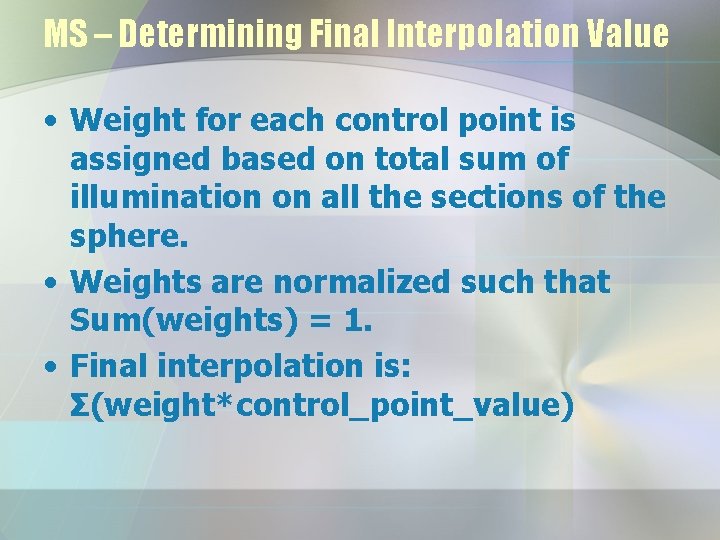 MS – Determining Final Interpolation Value

• Weight for each control point is assigned based on total sum of illumination on all the sections of the sphere.
• Weights are normalized such that Sum(weights) = 1.
• Final interpolation is: Σ(weight*control_point_value)